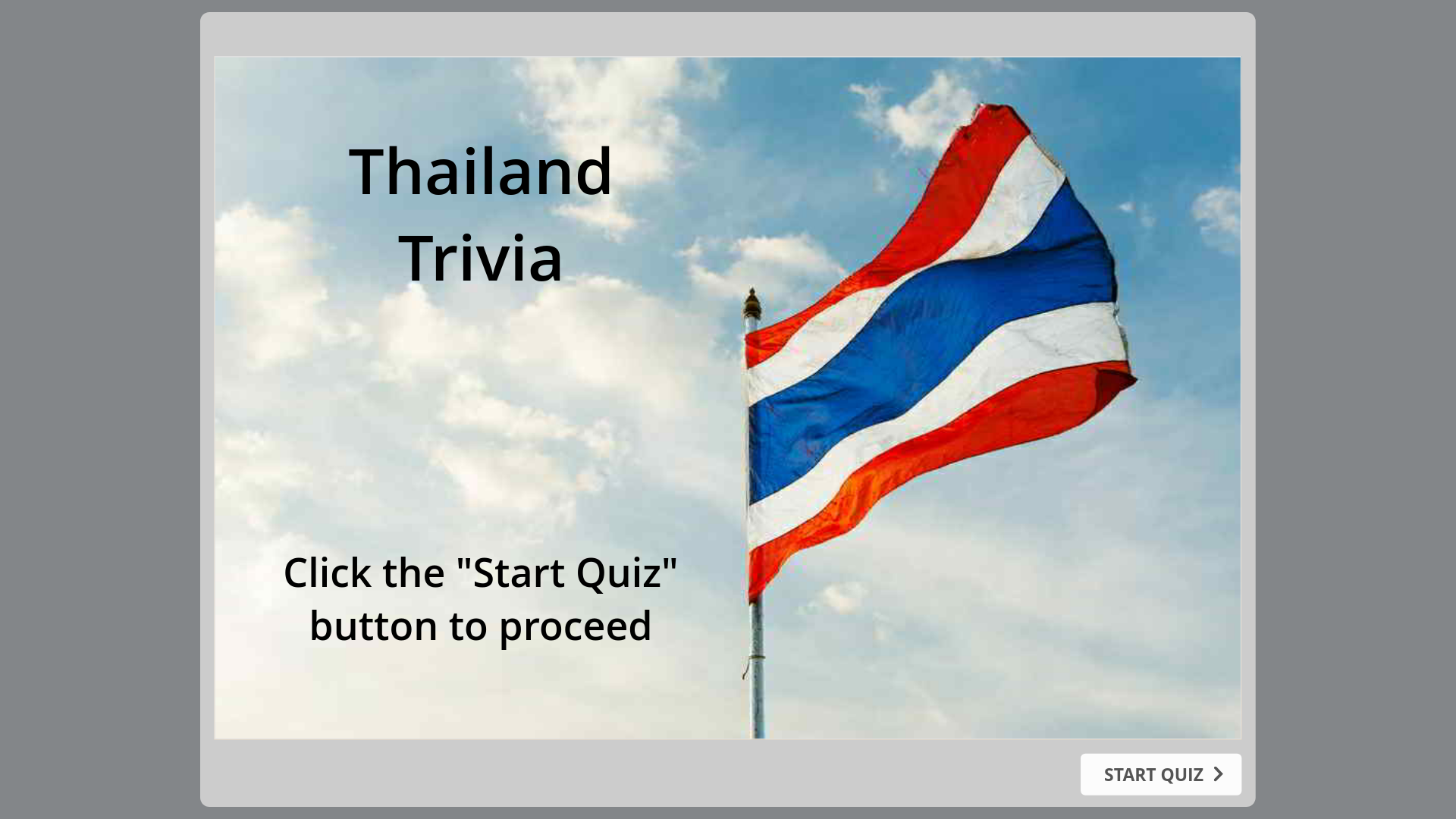 Thailand
Trivia

Click the "Start Quiz" button to proceed

START QUIZ